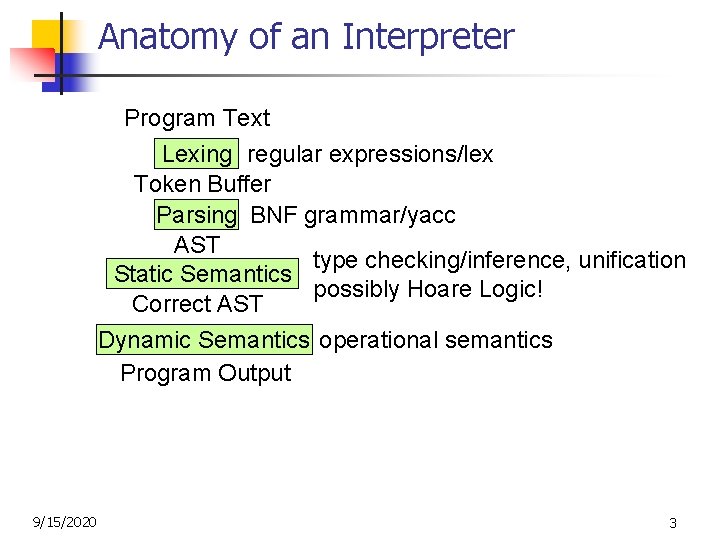 Anatomy of an Interpreter

Program Text

Lexing regular expressions/lex

Token Buffer

Parsing BNF grammar/yacc

AST

Static Semantics type checking/inference, unification possibly Hoare Logic!

Correct AST

Dynamic Semantics operational semantics

Program Output

9/15/2020

3